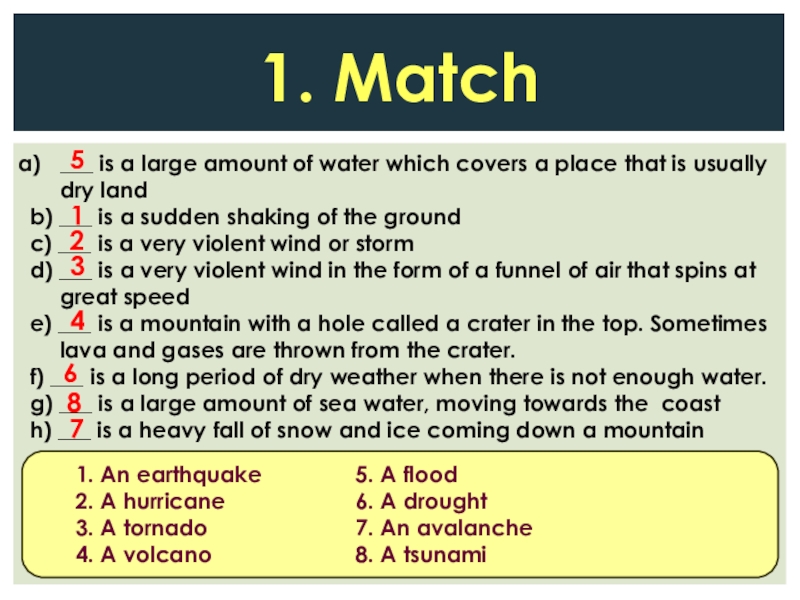 1. Match

a) 5 is a large amount of water which covers a place that is usually dry land
b) 1 is a sudden shaking of the ground
c) 2 is a very violent wind or storm
d) 3 is a very violent wind in the form of a funnel of air that spins at great speed
e) 4 is a mountain with a hole called a crater in the top. Sometimes lava and gases are thrown from the crater.
f) 6 is a long period of dry weather when there is not enough water.
g) 8 is a large amount of sea water, moving towards the coast
h) 7 is a heavy fall of snow and ice coming down a mountain

1. An earthquake
2. A hurricane
3. A tornado
4. A volcano

5. A flood
6. A drought
7. An avalanche
8. A tsunami